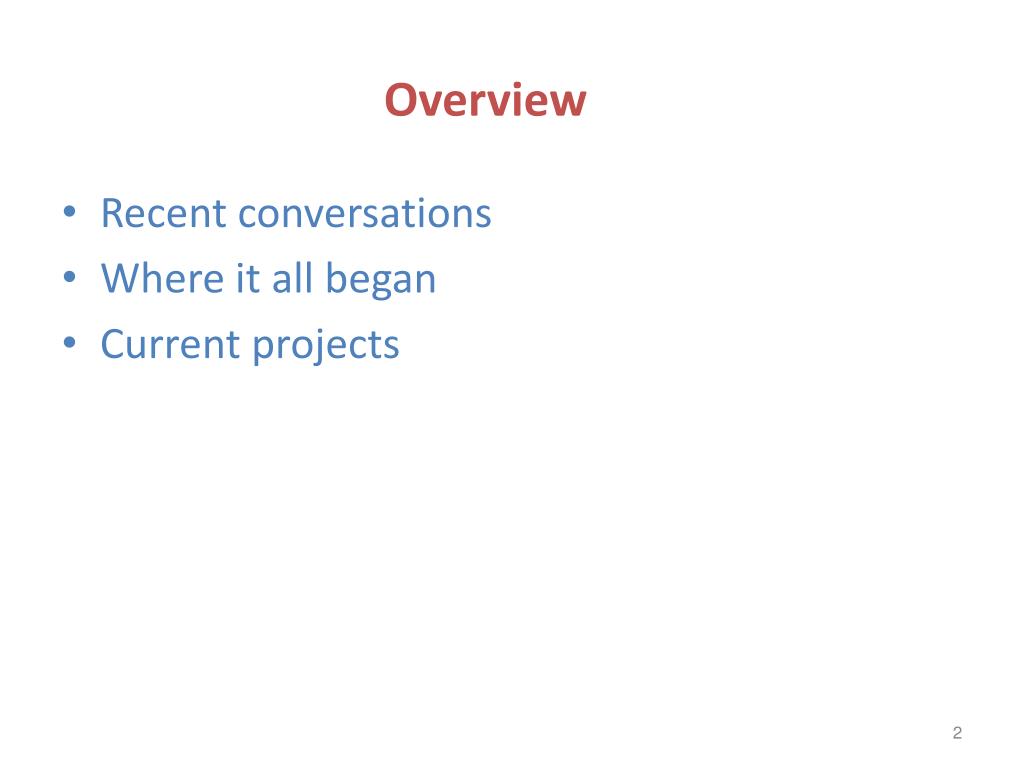 Overview

• Recent conversations
• Where it all began
• Current projects

2